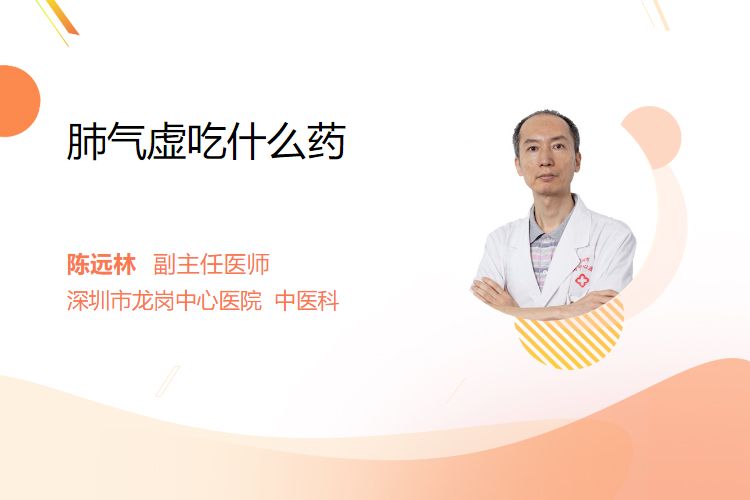 肺气虚吃什么药

陈远林 副主任医师
深圳市龙岗中心医院 中医科